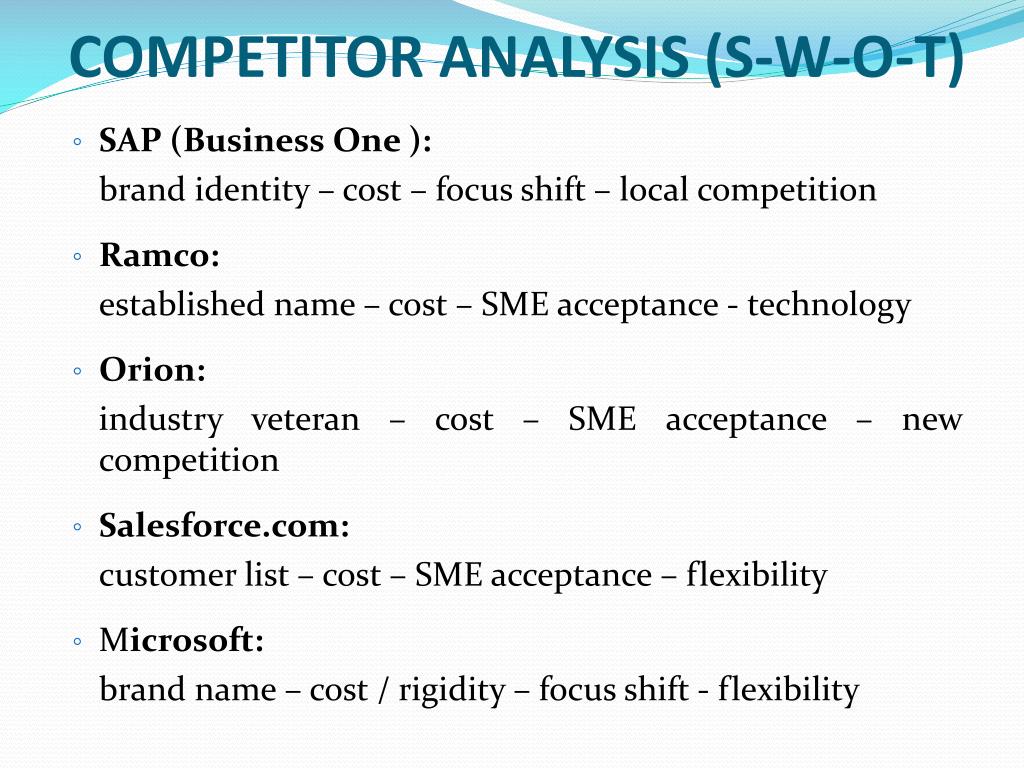 COMPETITOR ANALYSIS (S-W-O-T)

◦ SAP (Business One ):
brand identity – cost – focus shift – local competition

◦ Ramco:
established name – cost – SME acceptance - technology

◦ Orion:
industry veteran – cost – SME acceptance – new competition

◦ Salesforce.com:
customer list – cost – SME acceptance – flexibility

◦ Microsoft:
brand name – cost / rigidity – focus shift - flexibility